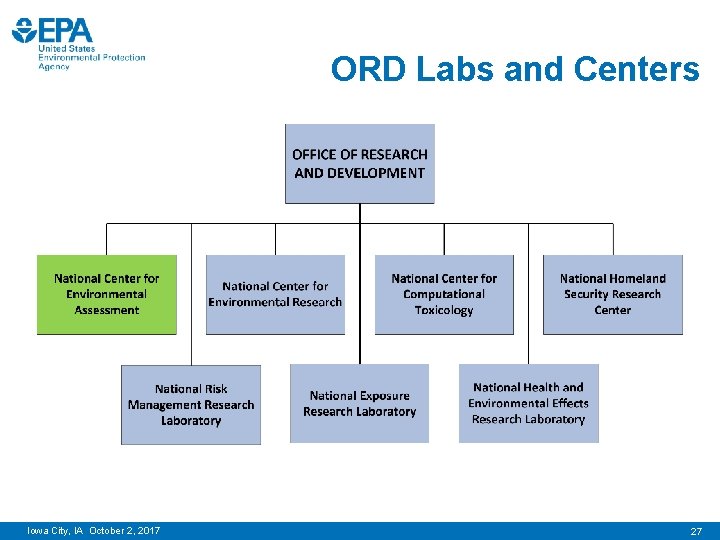 EPA
United States Environmental Protection Agency

ORD Labs and Centers

OFFICE OF RESEARCH AND DEVELOPMENT

National Center for Environmental Assessment

National Center for Environmental Research

National Center for Computational Toxicology

National Homeland Security Research Center

National Risk Management Research Laboratory

National Exposure Research Laboratory

National Health and Environmental Effects Research Laboratory

Iowa City, IA October 2, 2017

27